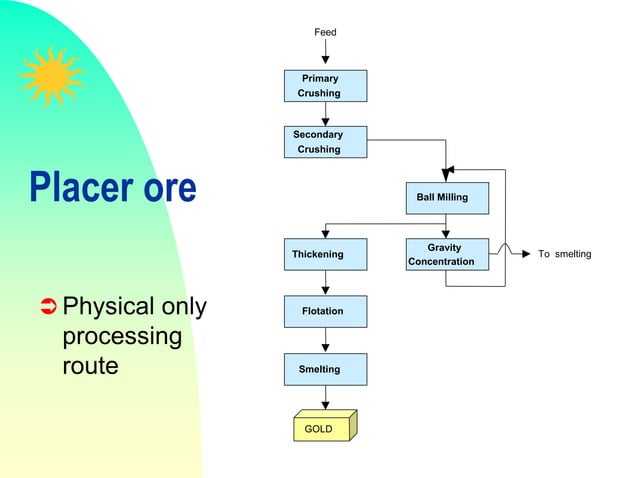 Placer ore

Physical only processing route

Feed

Primary Crushing

Secondary Crushing

Ball Milling

Thickening

Gravity Concentration

To smelting

Flotation

Smelting

GOLD